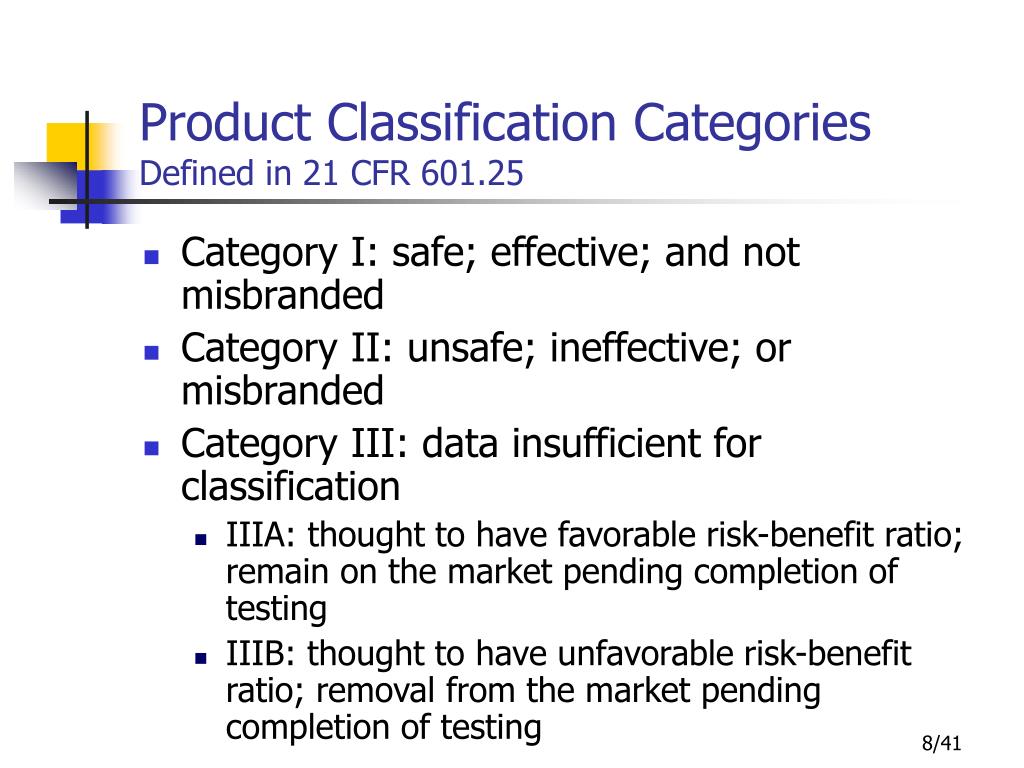 Product Classification Categories
Defined in 21 CFR 601.25

- Category I: safe; effective; and not misbranded
- Category II: unsafe; ineffective; or misbranded
- Category III: data insufficient for classification
  - IIIA: thought to have favorable risk-benefit ratio; remain on the market pending completion of testing
  - IIIB: thought to have unfavorable risk-benefit ratio; removal from the market pending completion of testing

8/41